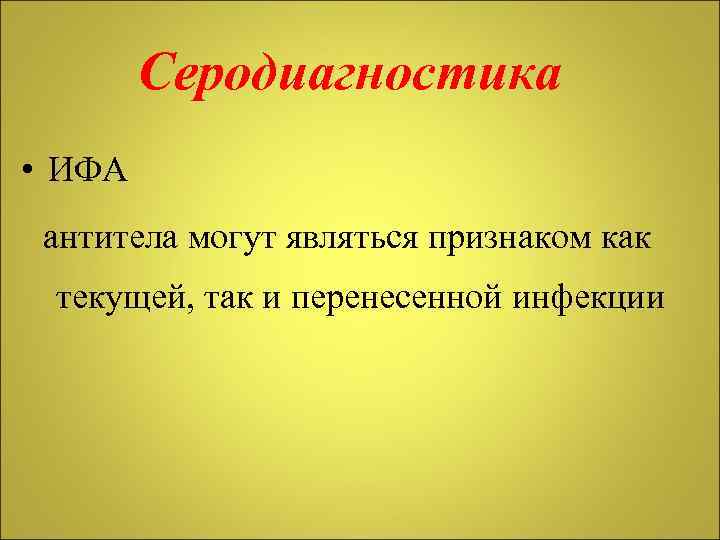 Серодиагностика

• ИФА

антитела могут являться признаком как текущей, так и перенесенной инфекции